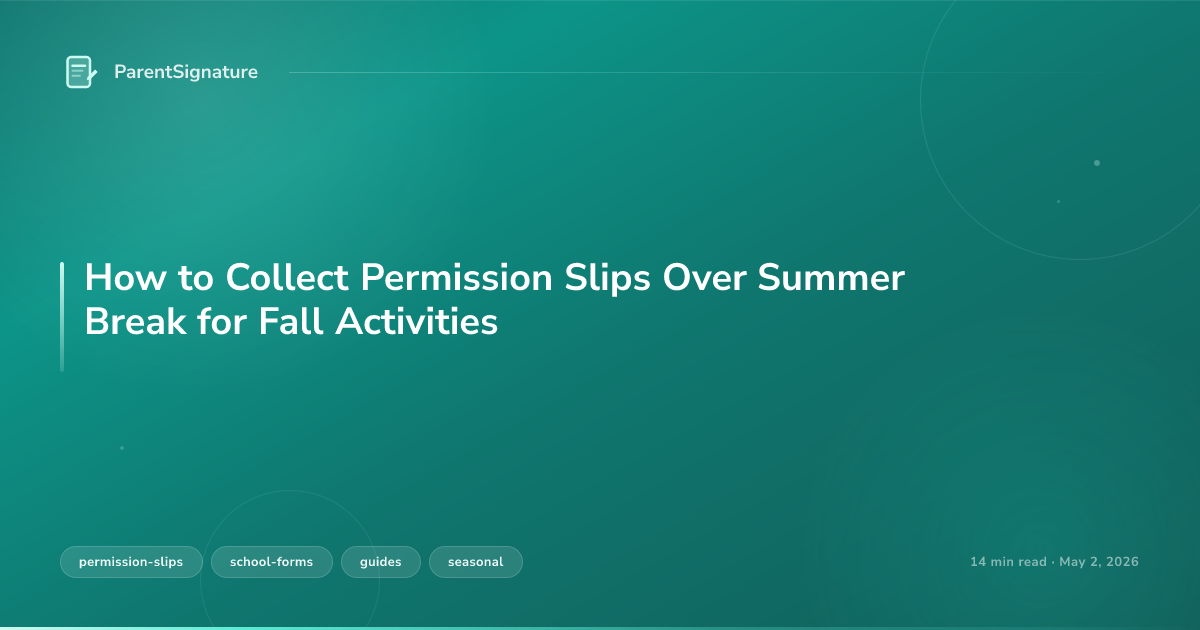 ParentSignature

How to Collect Permission Slips Over Summer Break for Fall Activities

permission-slips
school-forms
guides
seasonal

14 min read · May 2, 2026